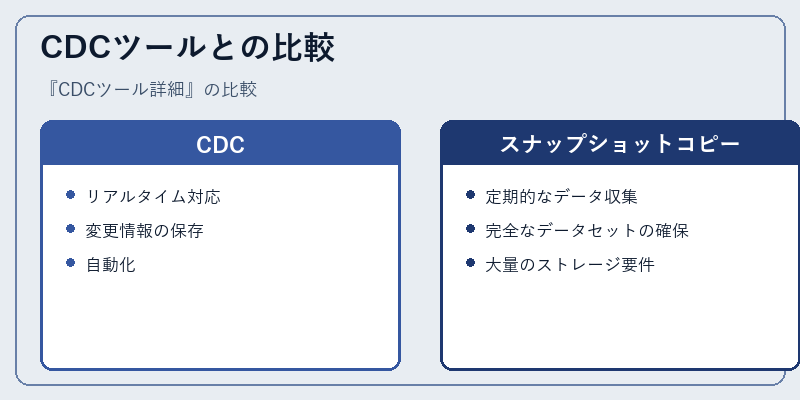 CDCツールとの比較

『CDCツール詳細』の比較

CDC

- リアルタイム対応
- 変更情報の保存
- 自動化

スナップショットコピー

- 定期的なデータ収集
- 完全なデータセットの確保
- 大量のストレージ要件